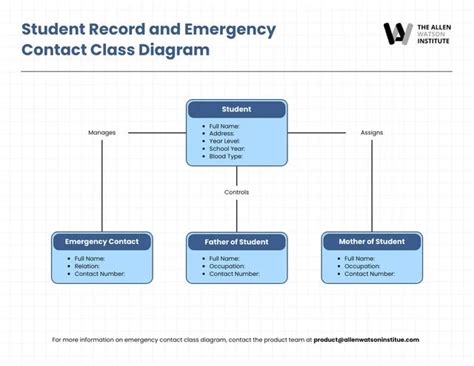 Student Record and Emergency Contact Class Diagram

THE ALLEN WATSON INSTITUTE

Student
- Full Name:
- Address:
- Year Level:
- School Year:
- Blood Type:

Manages

Assigns

Controls

Emergency Contact
- Full Name:
- Relation:
- Contact Number:

Father of Student
- Full Name:
- Occupation:
- Contact Number:

Mother of Student
- Full Name:
- Occupation:
- Contact Number:

For more information on emergency contact class diagram, contact the product team at product@allenwatsoninstitue.com